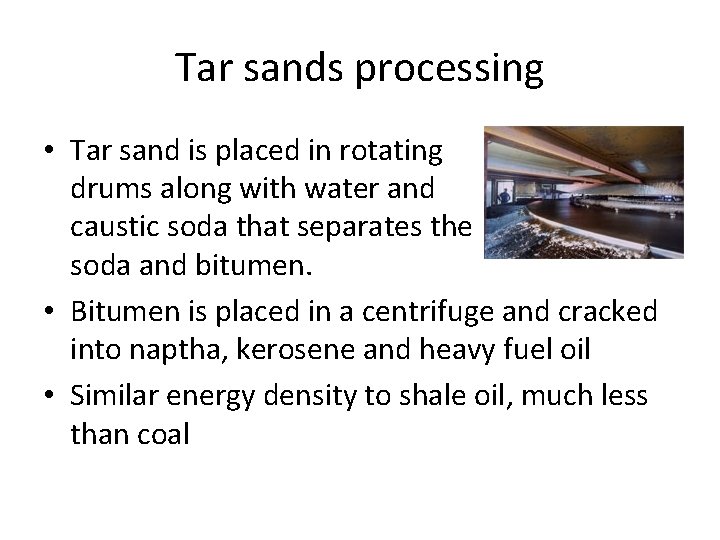 Tar sands processing

• Tar sand is placed in rotating drums along with water and caustic soda that separates the soda and bitumen.
• Bitumen is placed in a centrifuge and cracked into naptha, kerosene and heavy fuel oil
• Similar energy density to shale oil, much less than coal